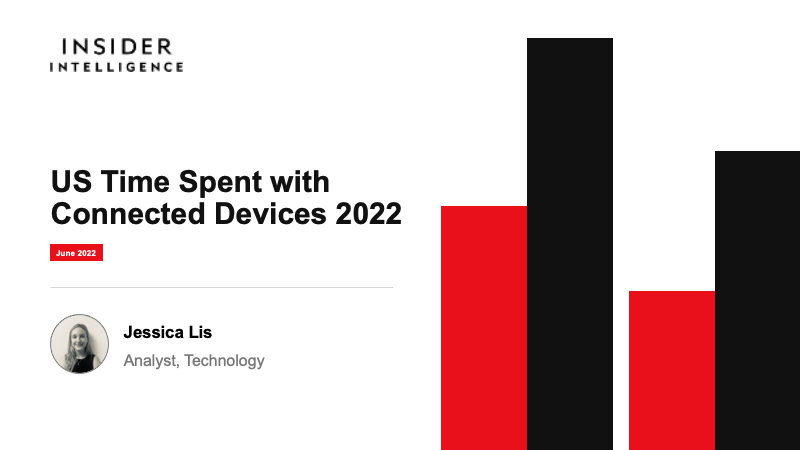 INSIDER
INTELLIGENCE

US Time Spent with Connected Devices 2022

June 2022

Jessica Lis

Analyst, Technology